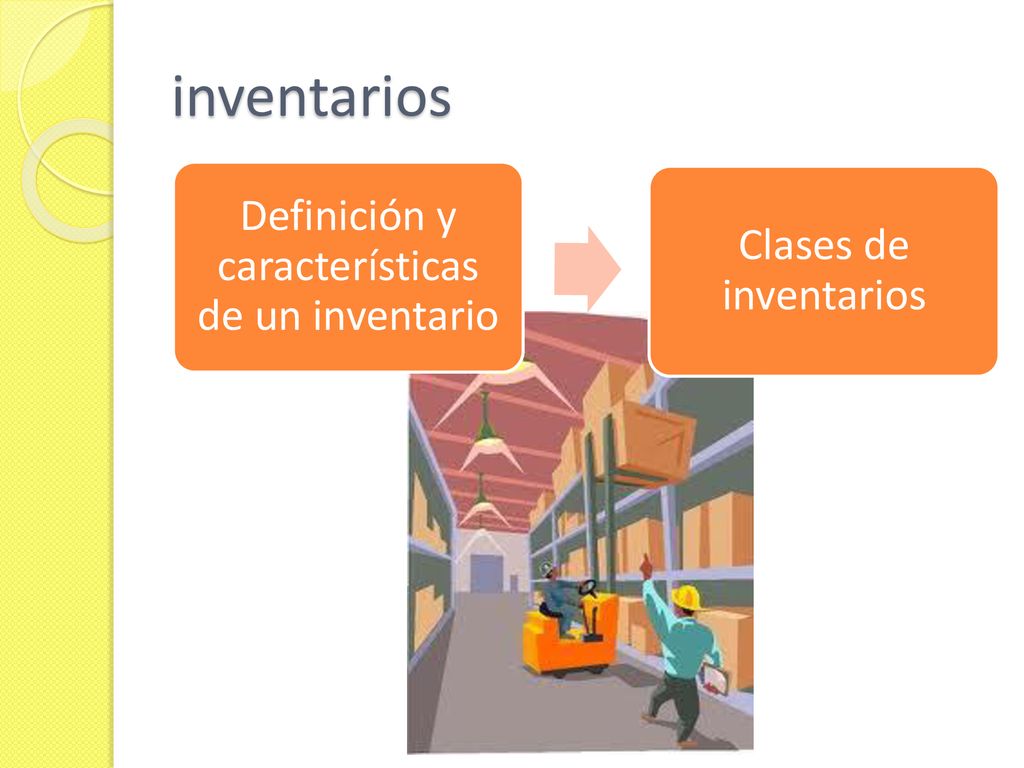 inventarios

Definición y características de un inventario

Clases de inventarios